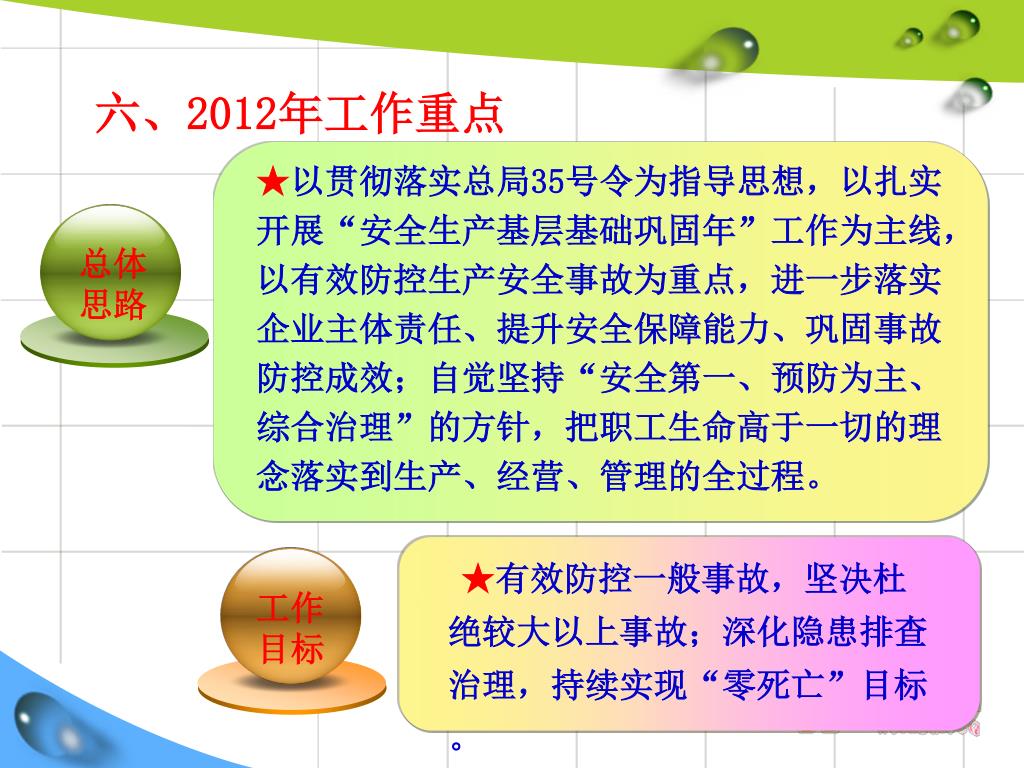 六、2012年工作重点

总体思路

★以贯彻落实总局35号令为指导思想，以扎实开展“安全生产基层基础巩固年”工作为主线，以有效防控生产安全事故为重点，进一步落实企业主体责任、提升安全保障能力、巩固事故防控成效；自觉坚持“安全第一、预防为主、综合治理”的方针，把职工生命高于一切的理念落实到生产、经营、管理的全过程。

工作目标

★有效防控一般事故，坚决杜绝较大以上事故；深化隐患排查治理，持续实现“零死亡”目标。